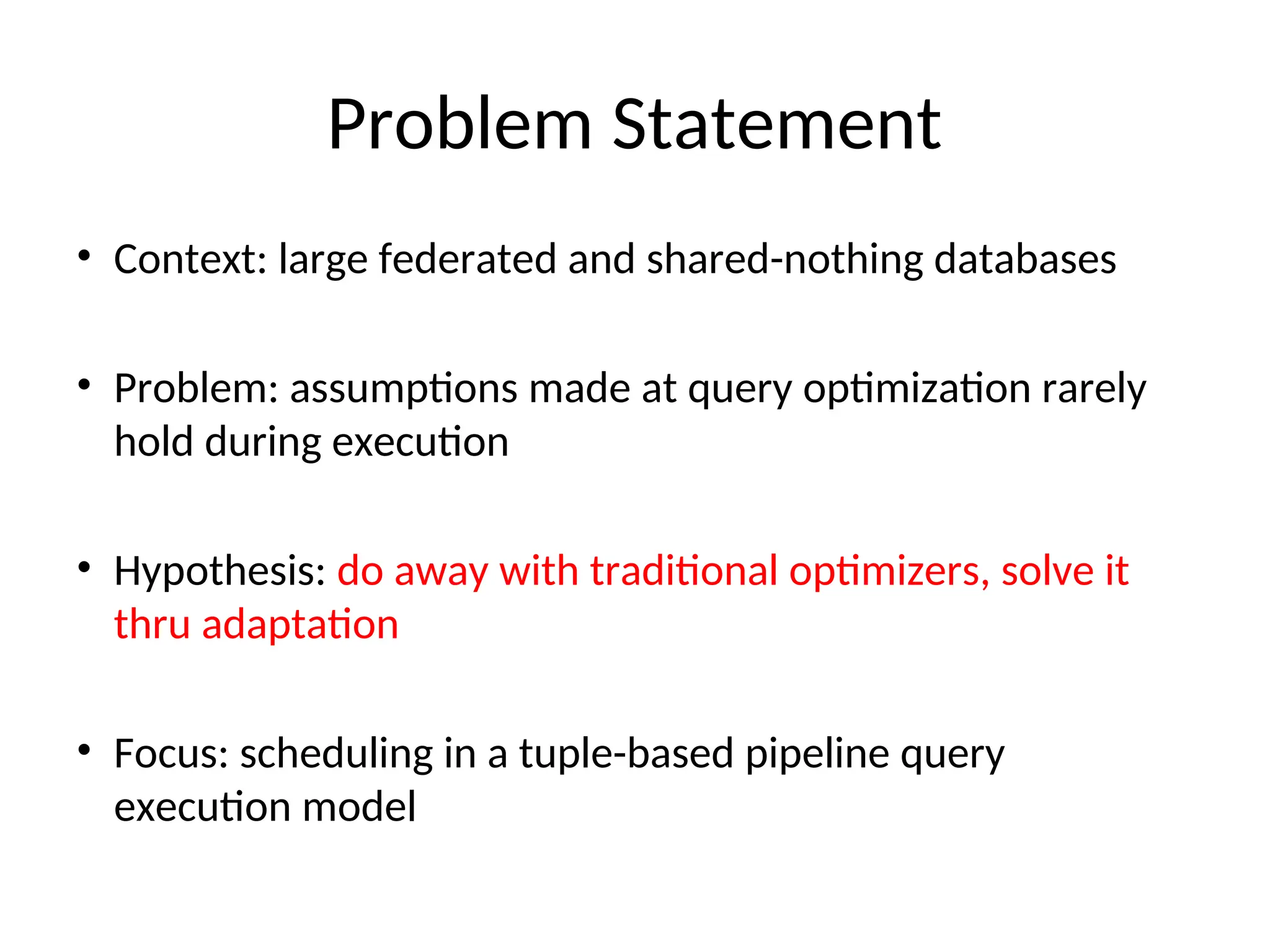 Problem Statement

• Context: large federated and shared-nothing databases

• Problem: assumptions made at query optimization rarely hold during execution

• Hypothesis: do away with traditional optimizers, solve it thru adaptation

• Focus: scheduling in a tuple-based pipeline query execution model